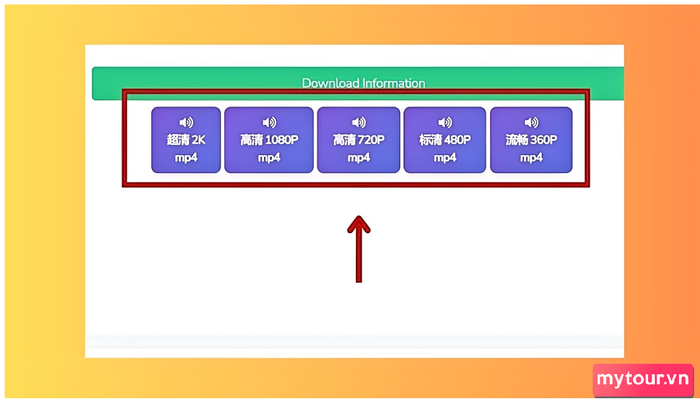 Download Information

超清 2K
mp4

高清 1080P
mp4

高清 720P
mp4

标清 480P
mp4

流畅 360P
mp4

mytour.vn